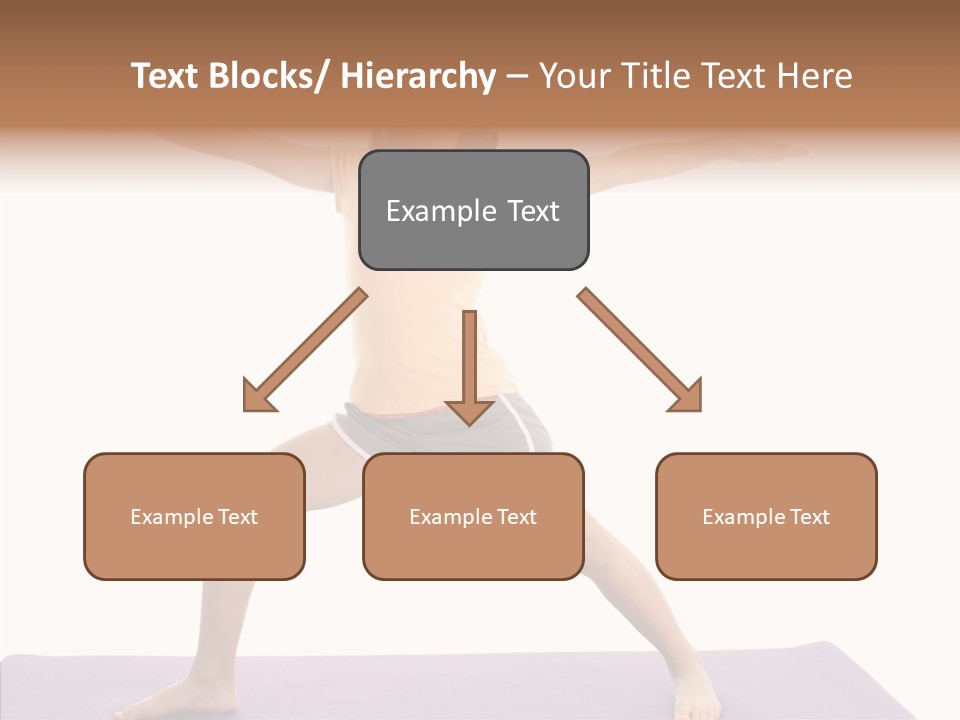 Text Blocks/ Hierarchy – Your Title Text Here

Example Text

Example Text

Example Text

Example Text